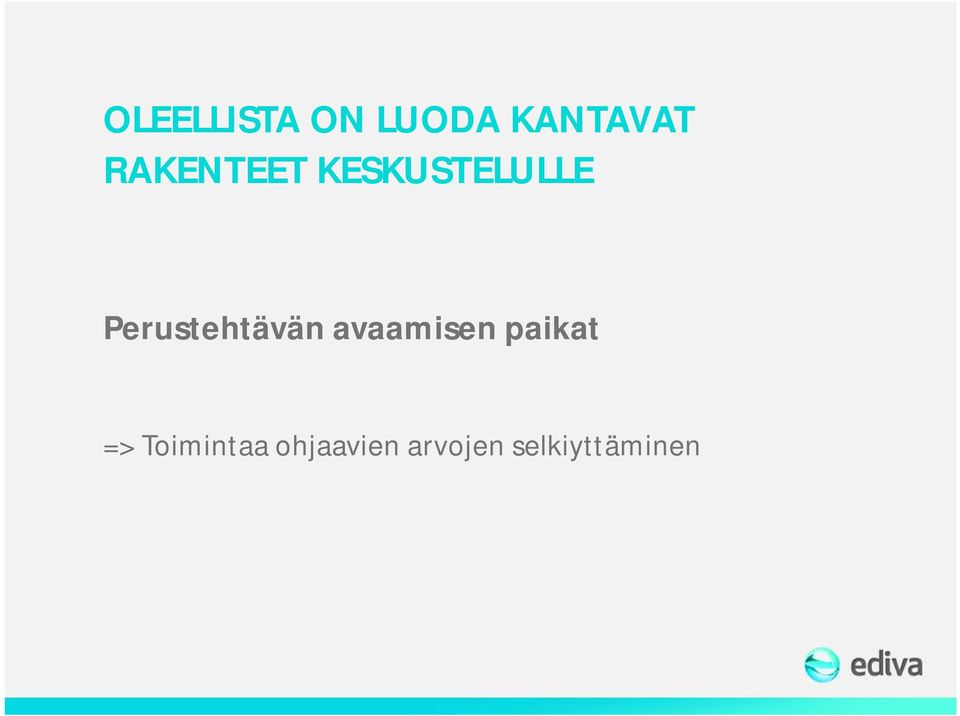 OLEELLISTA ON LUODA KANTAVAT RAKENTEET KESKUSTELULLE

Perustehtävän avaamisen paikat

=> Toimintaa ohjaavien arvojen selkiyttäminen

ediva